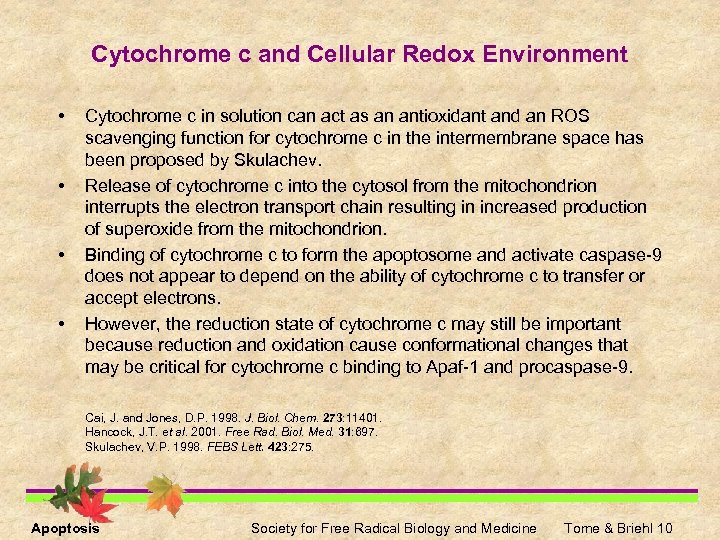 Cytochrome c and Cellular Redox Environment

• Cytochrome c in solution can act as an antioxidant and an ROS scavenging function for cytochrome c in the intermembrane space has been proposed by Skulachev.

• Release of cytochrome c into the cytosol from the mitochondrion interrupts the electron transport chain resulting in increased production of superoxide from the mitochondrion.

• Binding of cytochrome c to form the apoptosome and activate caspase-9 does not appear to depend on the ability of cytochrome c to transfer or accept electrons.

• However, the reduction state of cytochrome c may still be important because reduction and oxidation cause conformational changes that may be critical for cytochrome c binding to Apaf-1 and procaspase-9.

Cai, J. and Jones, D.P. 1998. J. Biol. Chem. 273:11401.
Hancock, J.T. et al. 2001. Free Rad. Biol. Med. 31:697.
Skulachev, V.P. 1998. FEBS Lett. 423:275.

Apoptosis Society for Free Radical Biology and Medicine Tome & Briehl 10